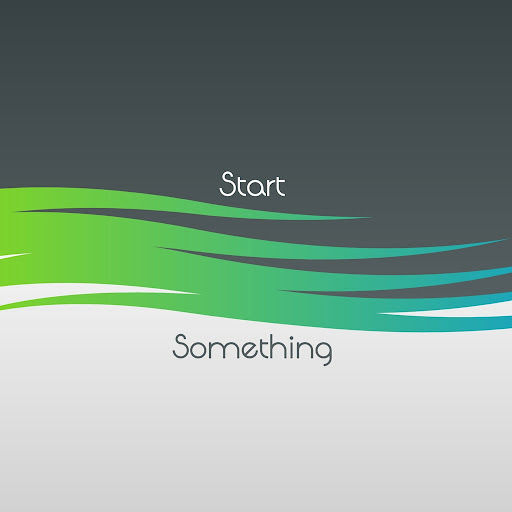 Start

Something